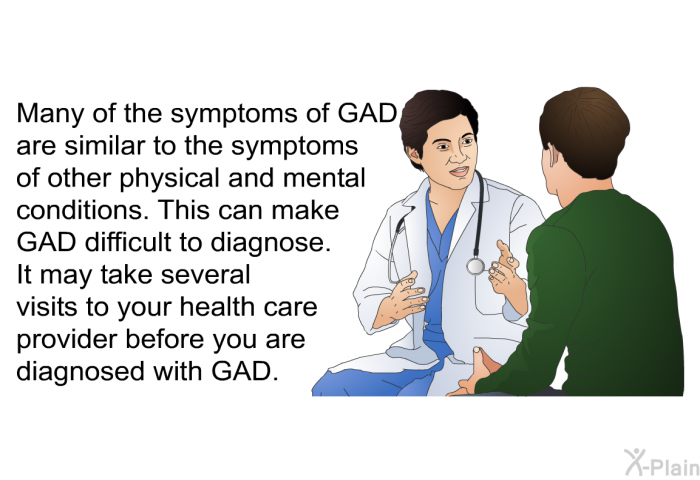 Many of the symptoms of GAD are similar to the symptoms of other physical and mental conditions. This can make GAD difficult to diagnose. It may take several visits to your health care provider before you are diagnosed with GAD.

X-Plain